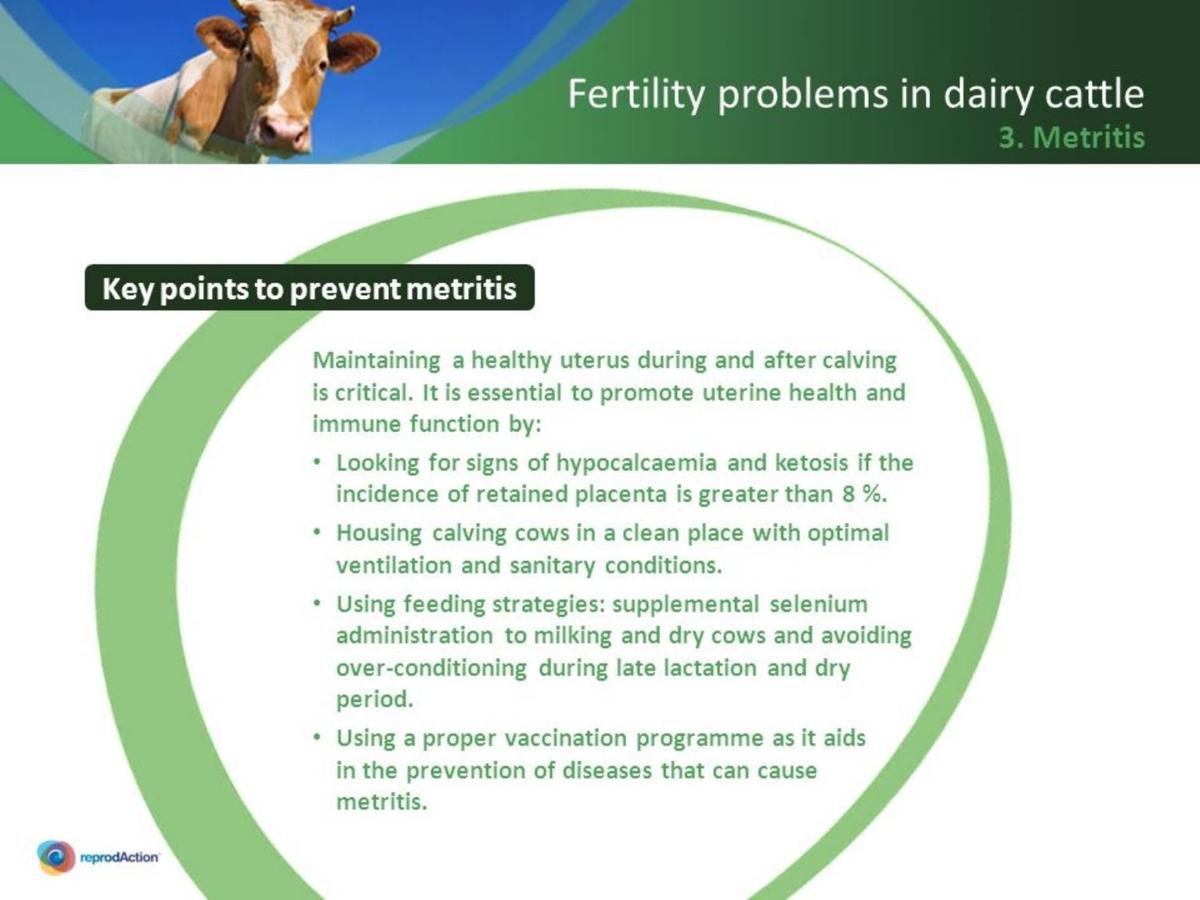 Fertility problems in dairy cattle
3. Metritis

Key points to prevent metritis

Maintaining a healthy uterus during and after calving is critical. It is essential to promote uterine health and immune function by:

• Looking for signs of hypocalcaemia and ketosis if the incidence of retained placenta is greater than 8 %.
• Housing calving cows in a clean place with optimal ventilation and sanitary conditions.
• Using feeding strategies: supplemental selenium administration to milking and dry cows and avoiding over-conditioning during late lactation and dry period.
• Using a proper vaccination programme as it aids in the prevention of diseases that can cause metritis.

reprodAction